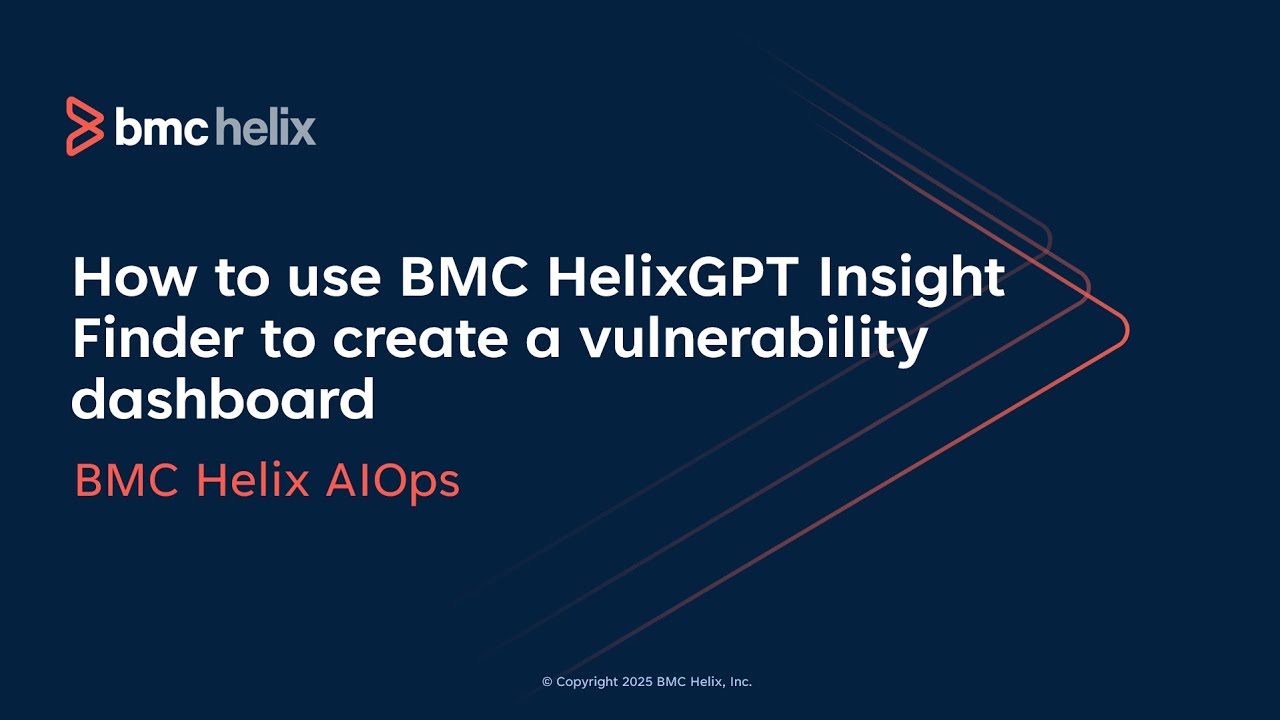 bmc helix

How to use BMC HelixGPT Insight Finder to create a vulnerability dashboard

BMC Helix AIOps

© Copyright 2025 BMC Helix, Inc.